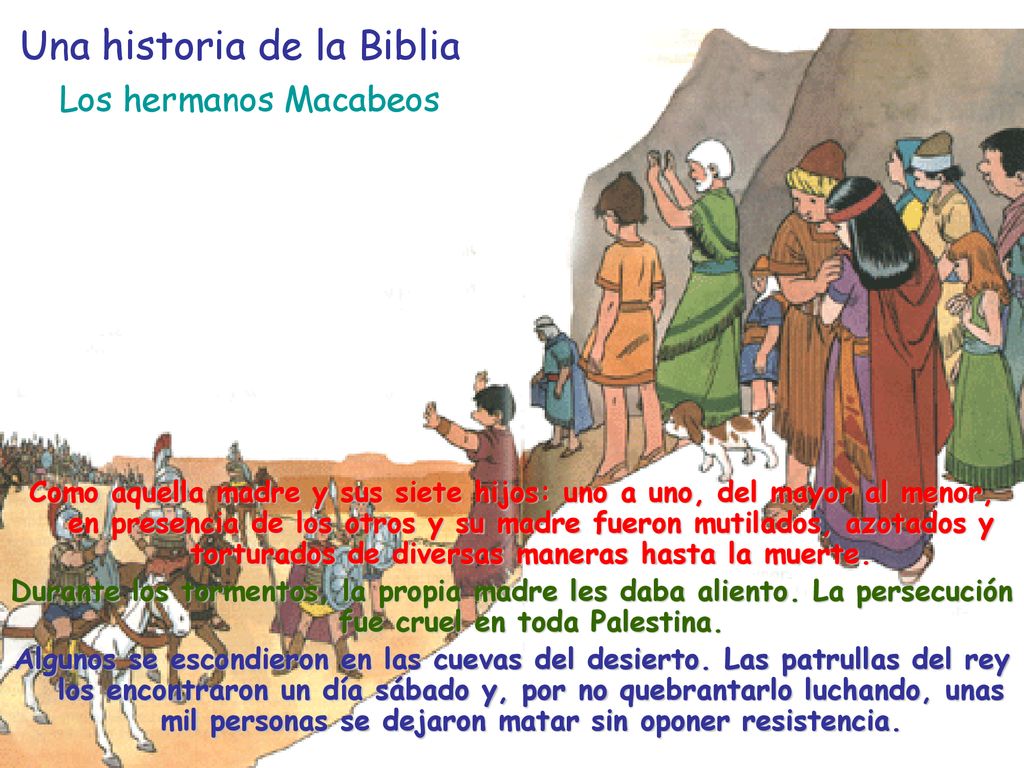 Una historia de la Biblia

Los hermanos Macabeos

Como aquella madre y sus siete hijos: uno a uno, del mayor al menor, en presencia de los otros y su madre fueron mutilados, azotados y torturados de diversas maneras hasta la muerte.

Durante los tormentos, la propia madre les daba aliento. La persecución fue cruel en toda Palestina.

Algunos se escondieron en las cuevas del desierto. Las patrullas del rey los encontraron un día sábado y, por no quebrantarlo luchando, unas mil personas se dejaron matar sin oponer resistencia.